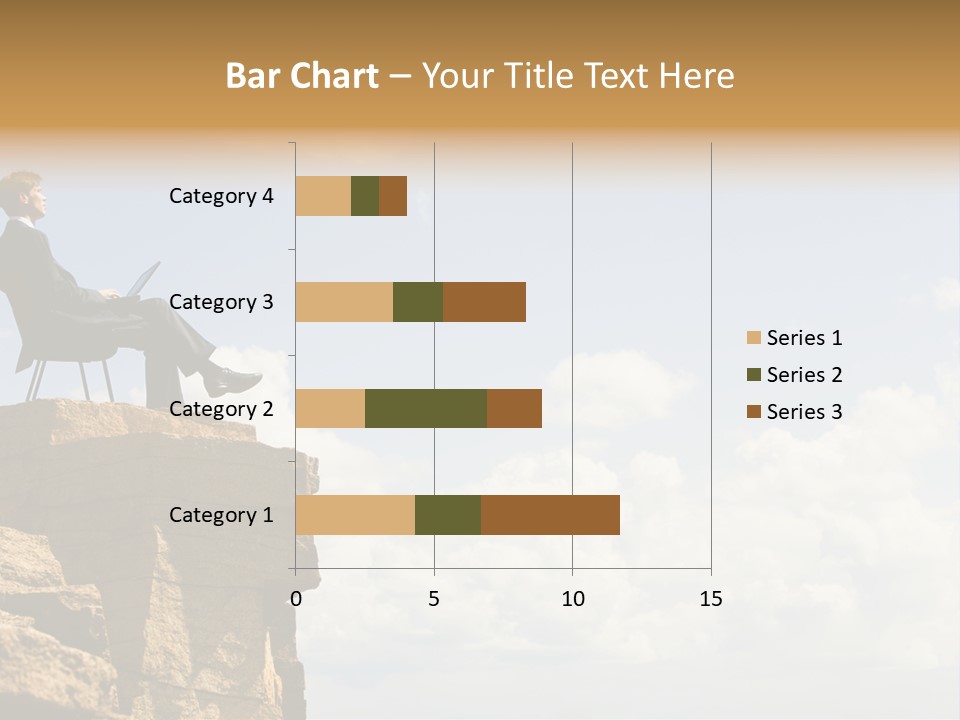 Bar Chart – Your Title Text Here

Category 4
Category 3
Category 2
Category 1

0
5
10
15

Series 1
Series 2
Series 3